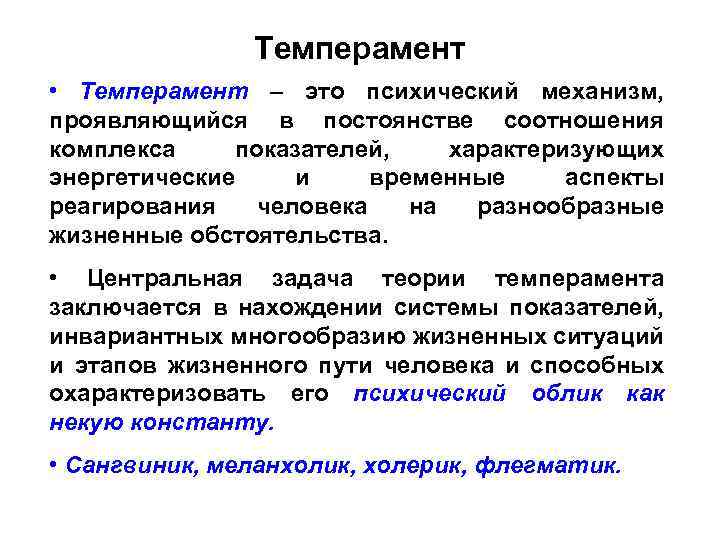 Темперамент

• Темперамент – это психический механизм, проявляющийся в постоянстве соотношения комплекса показателей, характеризующих энергетические и временные аспекты реагирования человека на разнообразные жизненные обстоятельства.

• Центральная задача теории темперамента заключается в нахождении системы показателей, инвариантных многообразию жизненных ситуаций и этапов жизненного пути человека и способных охарактеризовать его психический облик как некую константу.

• Сангвиник, меланхолик, холерик, флегматик.